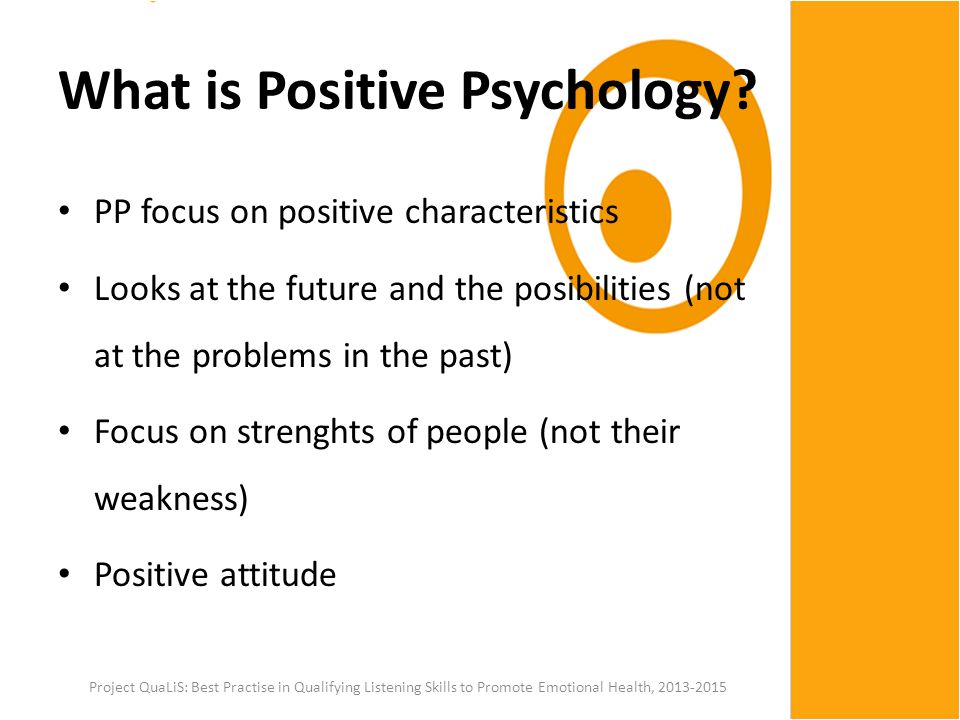 What is Positive Psychology?

• PP focus on positive characteristics

• Looks at the future and the posibilities (not at the problems in the past)

• Focus on strenghts of people (not their weakness)

• Positive attitude

Project QuaLiS: Best Practise in Qualifying Listening Skills to Promote Emotional Health, 2013-2015